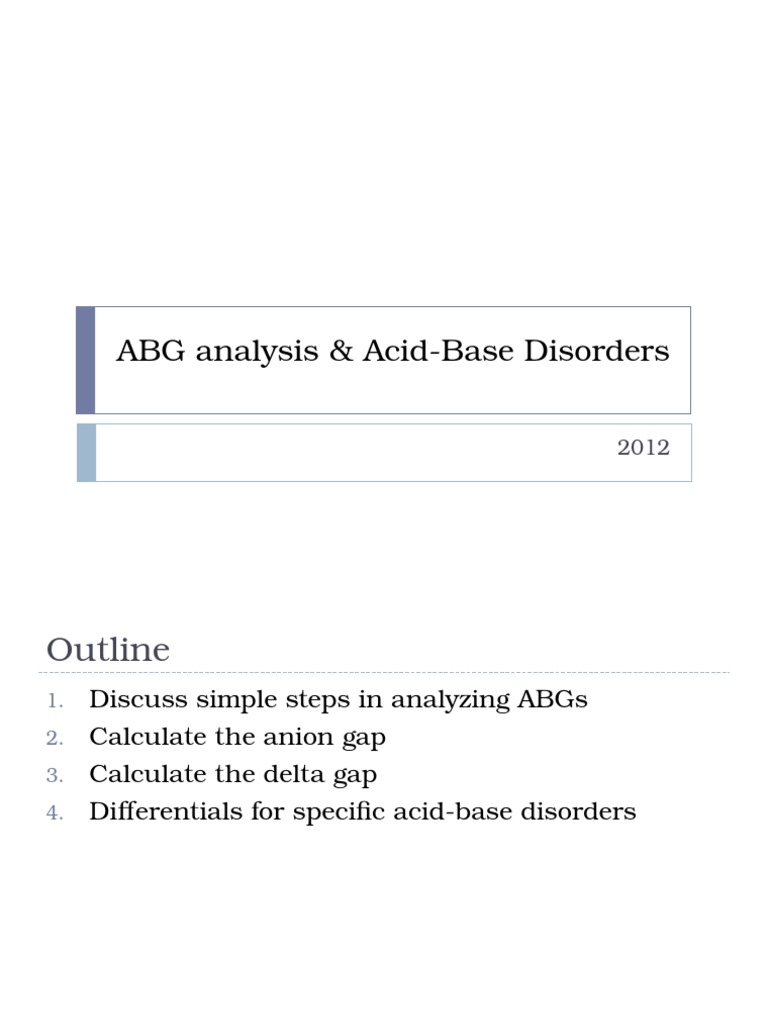 ABG analysis & Acid-Base Disorders

2012

Outline

1. Discuss simple steps in analyzing ABGs
2. Calculate the anion gap
3. Calculate the delta gap
4. Differentials for specific acid-base disorders